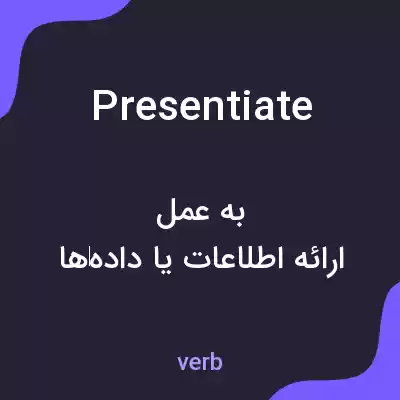 Presentiate

به عمل
ارائه اطلاعات یا داده‌ها

verb